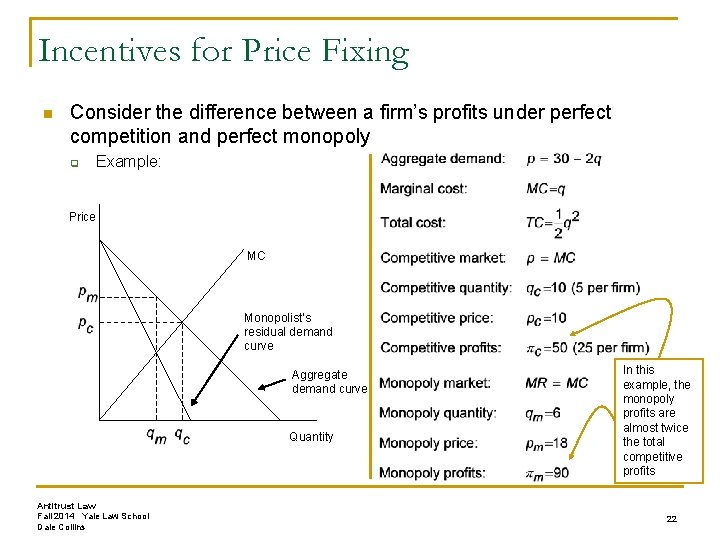 Incentives for Price Fixing

Consider the difference between a firm's profits under perfect competition and perfect monopoly

Example:

Price

MC

$p_m$

$p_c$

Monopolist's residual demand curve

Aggregate demand curve

$q_m$ $q_c$

Quantity

Aggregate demand: $p = 30 - 2q$

Marginal cost: $MC=q$

Total cost: $TC=\frac{1}{2}q^2$

Competitive market: $p = MC$

Competitive quantity: $q_c=10$ (5 per firm)

Competitive price: $p_c=10$

Competitive profits: $\pi_c=50$ (25 per firm)

Monopoly market: $MR = MC$

Monopoly quantity: $q_m=6$

Monopoly price: $p_m=18$

Monopoly profits: $\pi_m=90$

In this example, the monopoly profits are almost twice the total competitive profits

Antitrust Law
Fall 2014 Yale Law School
Dale Collins

22